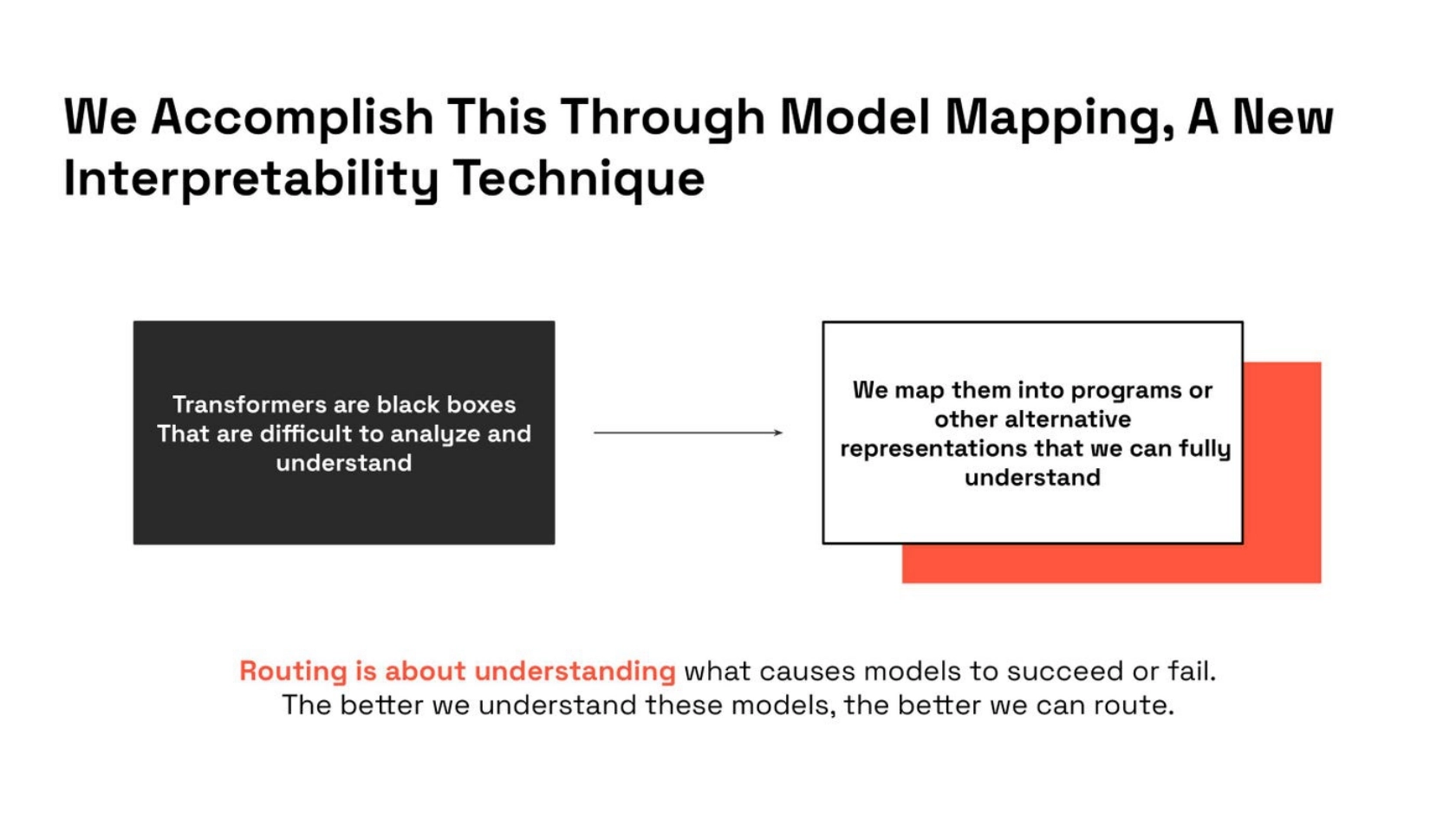 We Accomplish This Through Model Mapping, A New Interpretability Technique

Transformers are black boxes That are difficult to analyze and understand

We map them into programs or other alternative representations that we can fully understand

Routing is about understanding what causes models to succeed or fail. The better we understand these models, the better we can route.